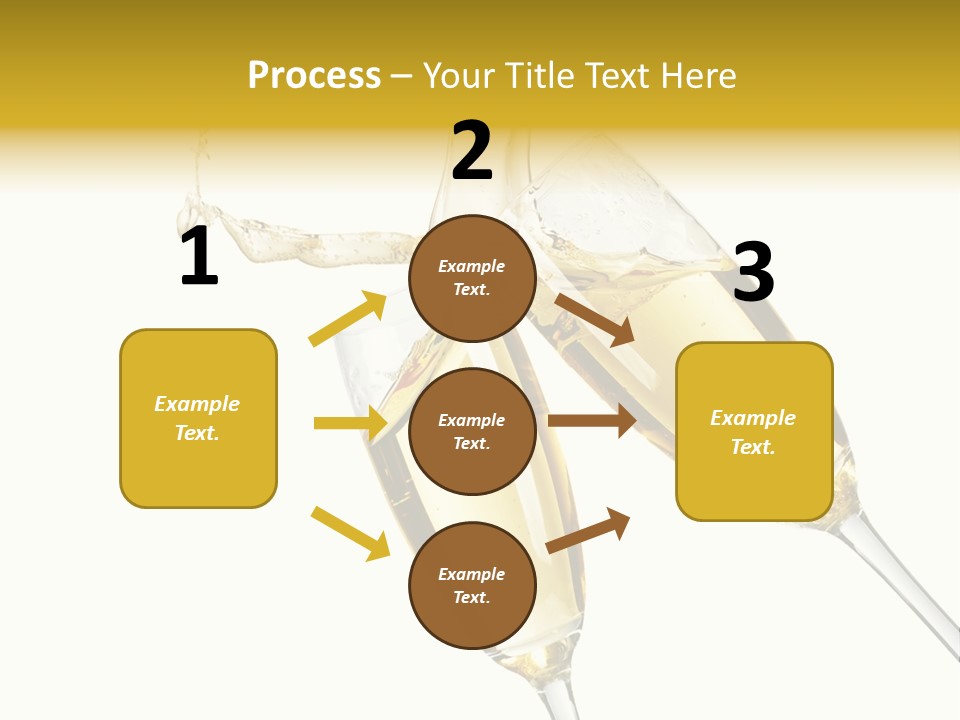 Process – Your Title Text Here

1

Example Text.

2

Example Text.

Example Text.

Example Text.

3

Example Text.